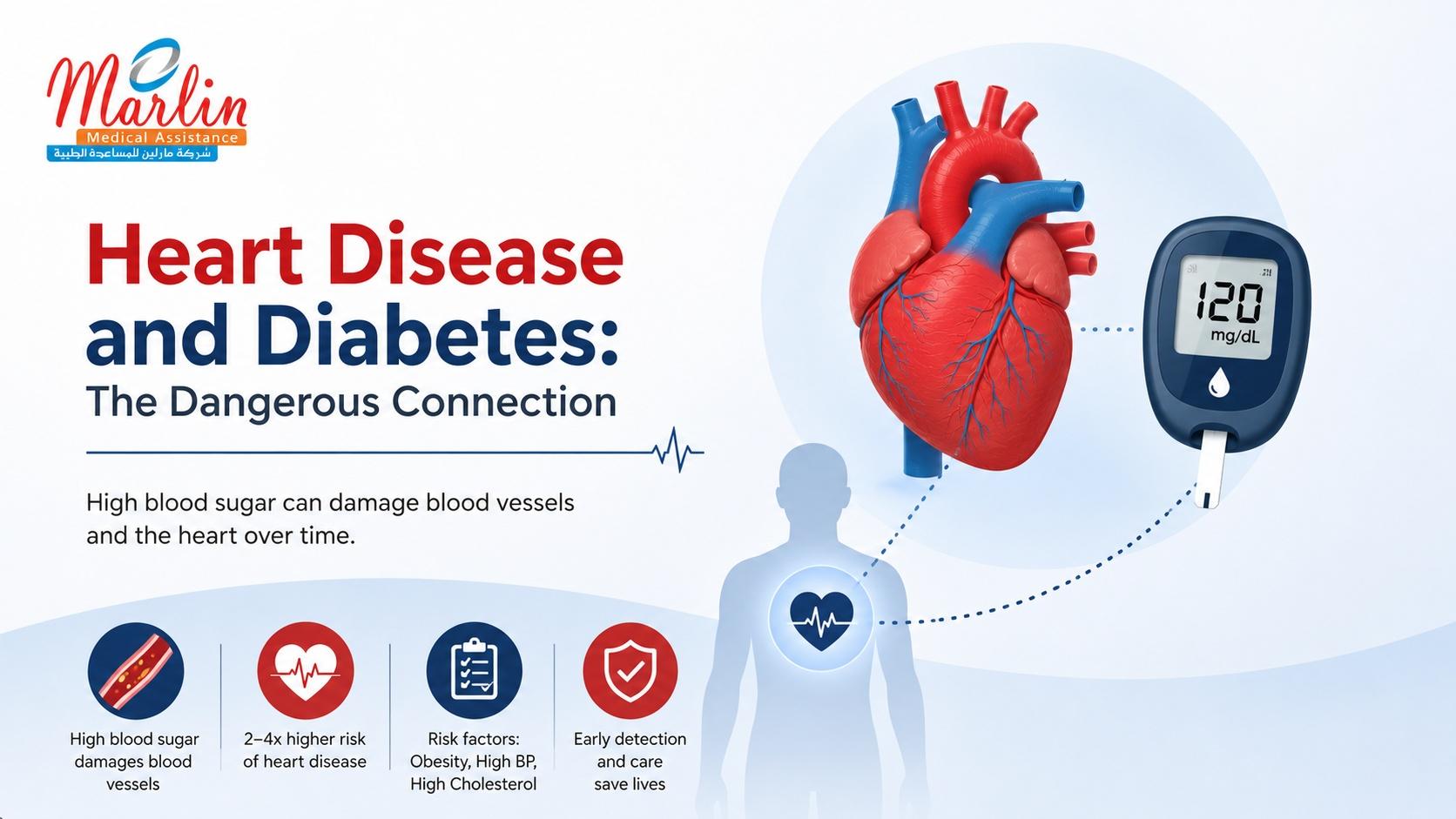 Marlin
Medical Assistance
شركة مارلين للمساعدة الطبية

Heart Disease and Diabetes:
The Dangerous Connection

High blood sugar can damage blood vessels and the heart over time.

120
mg/dL

High blood sugar damages blood vessels

2–4x higher risk of heart disease

Risk factors: Obesity, High BP, High Cholesterol

Early detection and care save lives